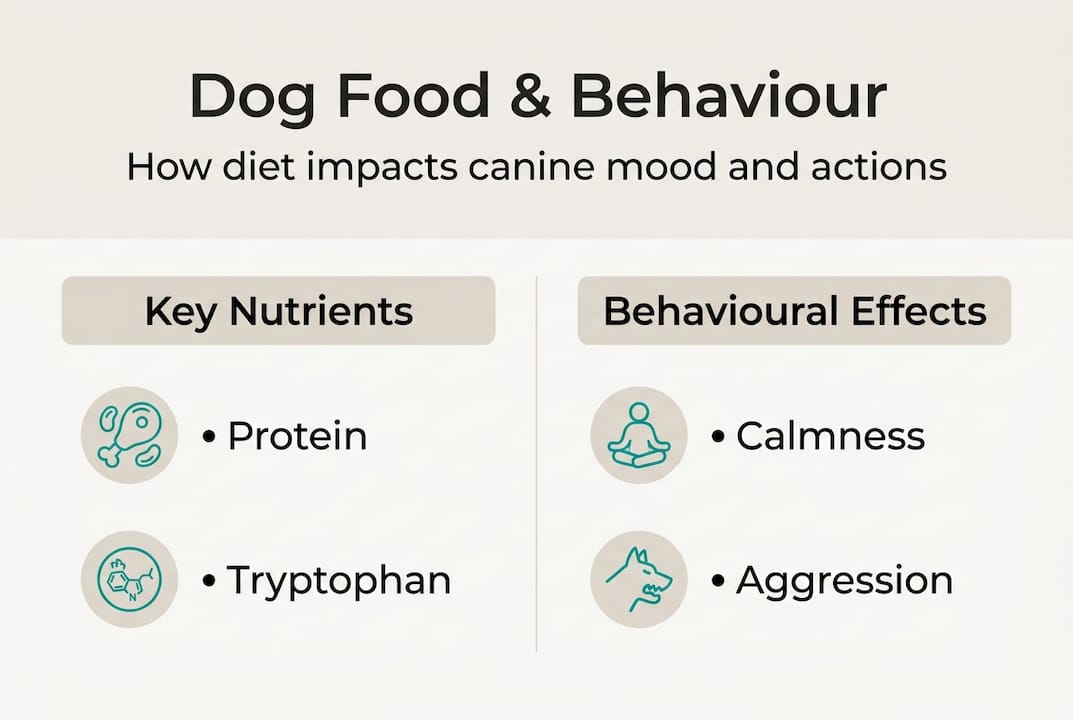 Dog Food & Behaviour

How diet impacts canine mood and actions

Key Nutrients

• Protein

• Tryptophan

Behavioural Effects

• Calmness

• Aggression